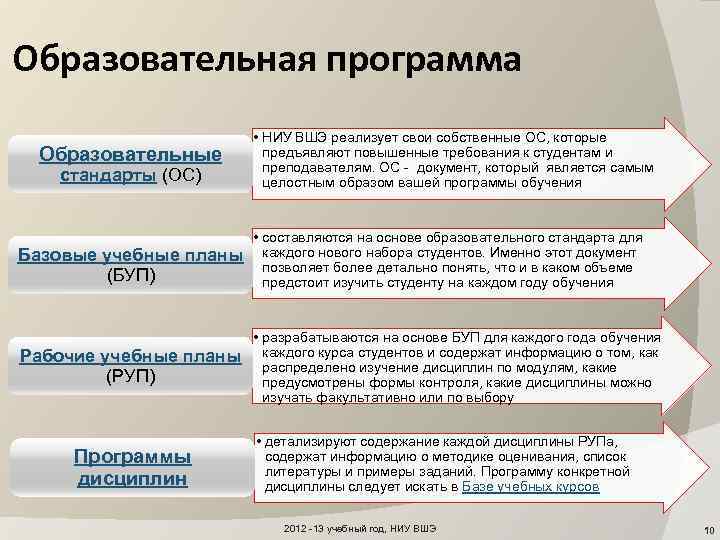 Образовательная программа

Образовательные стандарты (ОС)

• НИУ ВШЭ реализует свои собственные ОС, которые предъявляют повышенные требования к студентам и преподавателям. ОС - документ, который является самым целостным образом вашей программы обучения

Базовые учебные планы (БУП)

• составляются на основе образовательного стандарта для каждого нового набора студентов. Именно этот документ позволяет более детально понять, что и в каком объеме предстоит изучить студенту на каждом году обучения

Рабочие учебные планы (РУП)

• разрабатываются на основе БУП для каждого года обучения каждого курса студентов и содержат информацию о том, как распределено изучение дисциплин по модулям, какие предусмотрены формы контроля, какие дисциплины можно изучать факультативно или по выбору

Программы дисциплин

• детализируют содержание каждой дисциплины РУПа, содержат информацию о методике оценивания, список литературы и примеры заданий. Программу конкретной дисциплины следует искать в Базе учебных курсов

2012 - 13 учебный год, НИУ ВШЭ

10